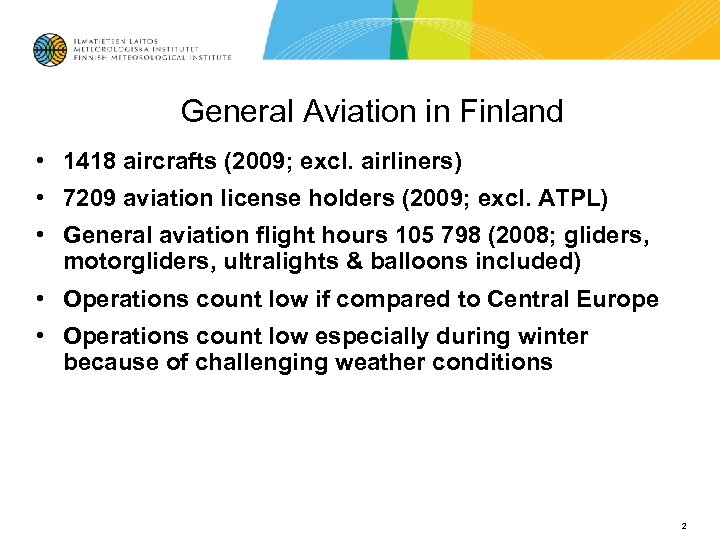 ILMATIETEEN LAITOS
METEOROLOGISKA INSTITUTET
FINNISH METEOROLOGICAL INSTITUTE

General Aviation in Finland

• 1418 aircrafts (2009; excl. airliners)
• 7209 aviation license holders (2009; excl. ATPL)
• General aviation flight hours 105 798 (2008; gliders, motorgliders, ultralights & balloons included)
• Operations count low if compared to Central Europe
• Operations count low especially during winter because of challenging weather conditions

2